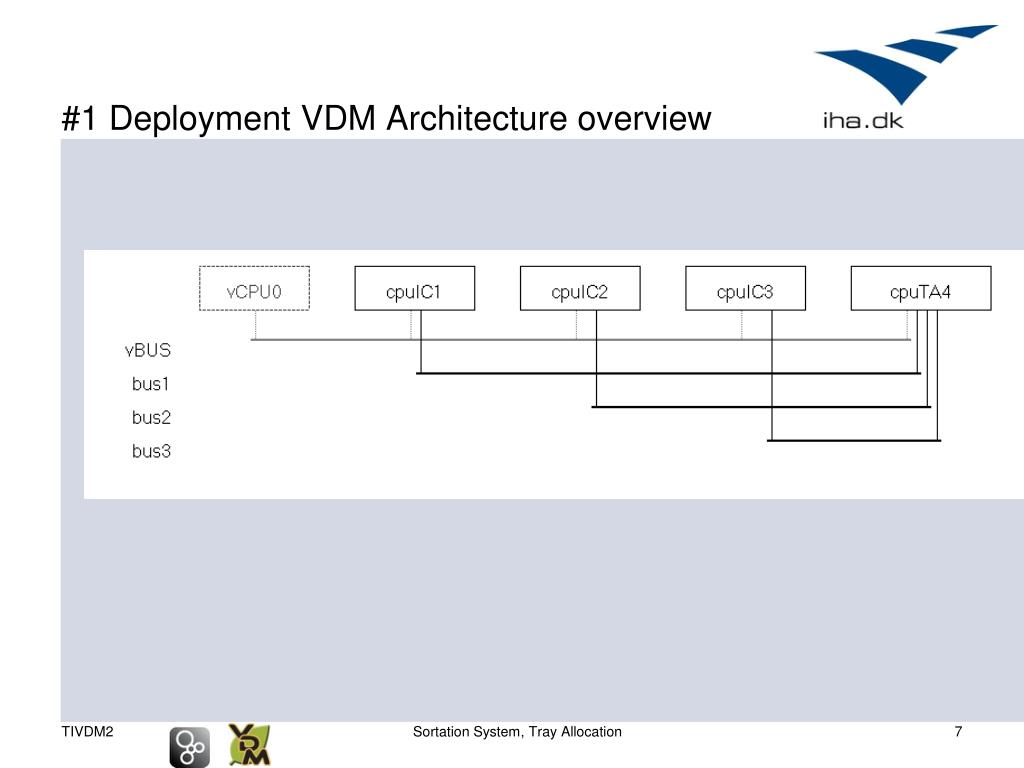 #1 Deployment VDM Architecture overview

iha.dk

vCPU0

cpuIC1

cpuIC2

cpuIC3

cpuTA4

vBUS

bus1

bus2

bus3

TIVDM2

VDM

Sortation System, Tray Allocation

7